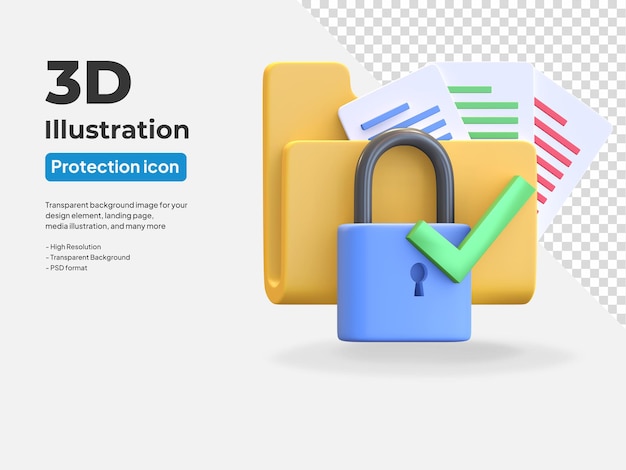 3D
Illustration

Protection icon

Transparent background image for your design element, landing page, media illustration, and many more

- High Resolution
- Transparent Background
- PSD format